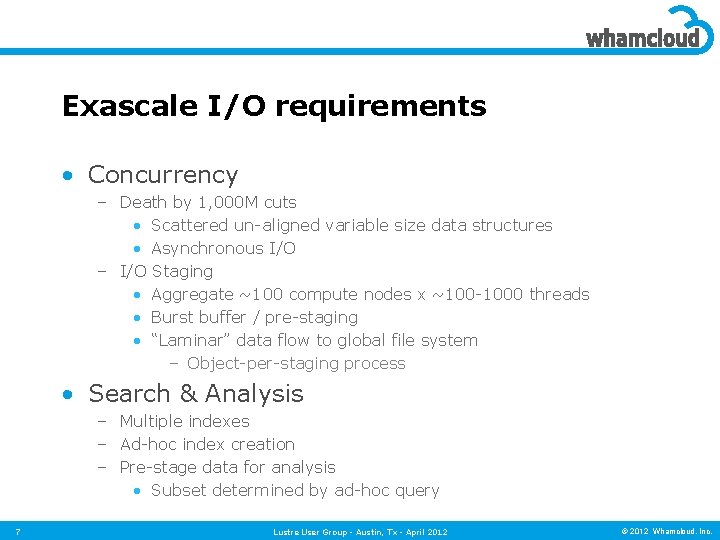 whamcloud

Exascale I/O requirements

• Concurrency
– Death by 1,000M cuts
• Scattered un-aligned variable size data structures
• Asynchronous I/O
– I/O Staging
• Aggregate ~100 compute nodes x ~100-1000 threads
• Burst buffer / pre-staging
• "Laminar" data flow to global file system
– Object-per-staging process

• Search & Analysis
– Multiple indexes
– Ad-hoc index creation
– Pre-stage data for analysis
• Subset determined by ad-hoc query

7 Lustre User Group - Austin, Tx - April 2012 © 2012 Whamcloud, Inc.